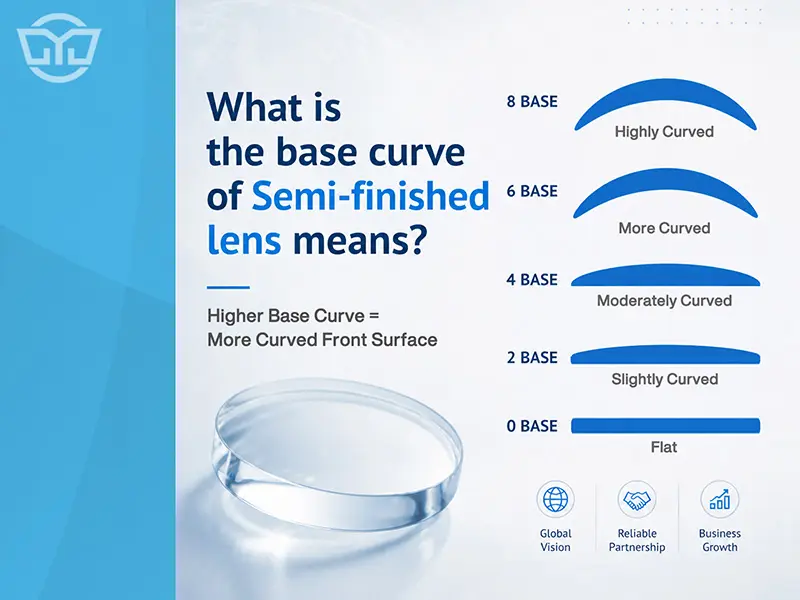 What is the base curve of Semi-finished lens means?

Higher Base Curve = More Curved Front Surface

8 BASE
Highly Curved

6 BASE
More Curved

4 BASE
Moderately Curved

2 BASE
Slightly Curved

0 BASE
Flat

Global Vision

Reliable Partnership

Business Growth